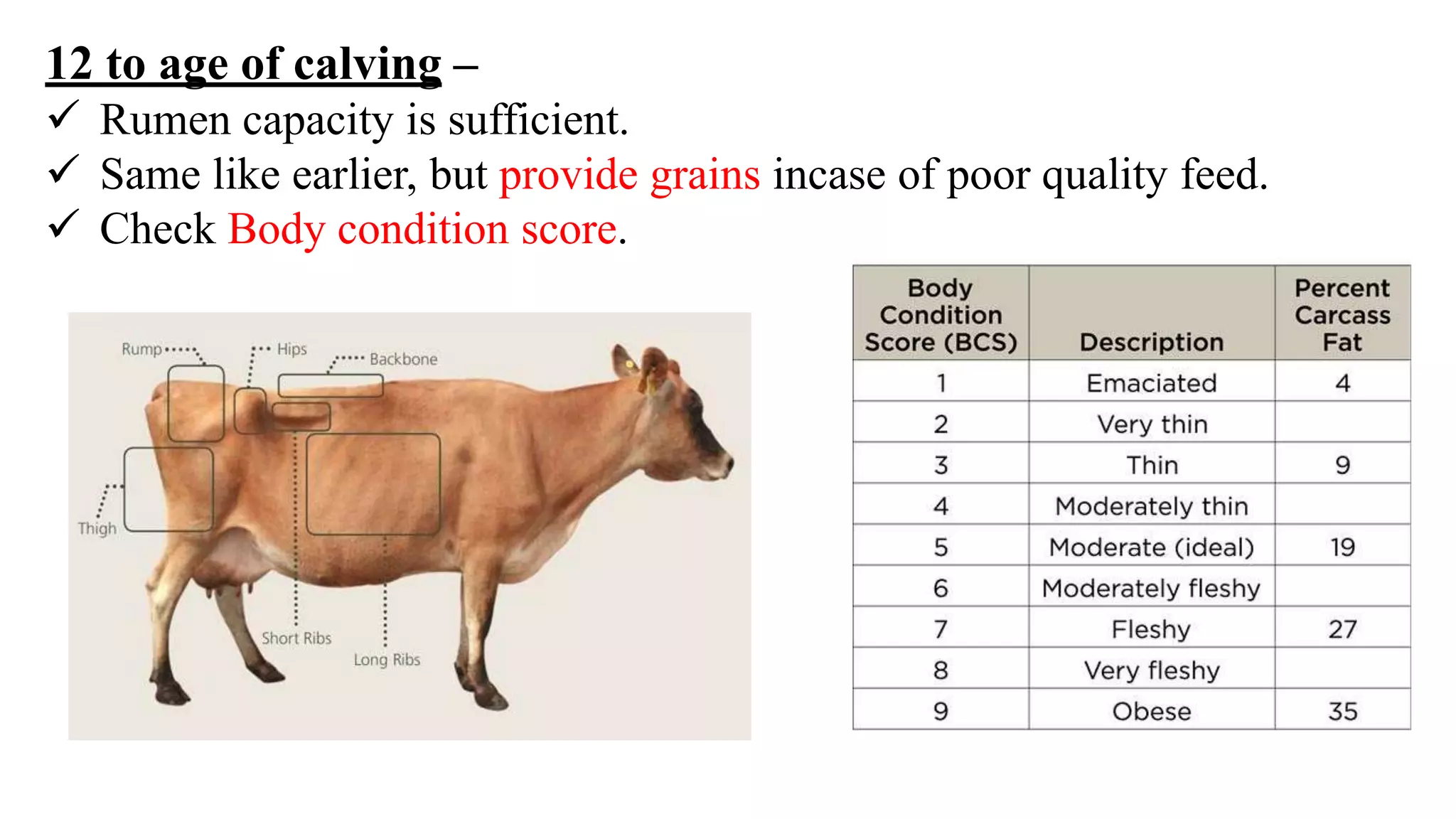 12 to age of calving –

✓ Rumen capacity is sufficient.

✓ Same like earlier, but provide grains incase of poor quality feed.

✓ Check Body condition score.

Rump
Hips
Backbone
Thigh
Short Ribs
Long Ribs

| Body Condition Score (BCS) | Description | Percent Carcass Fat |
|---|---|---|
| 1 | Emaciated | 4 |
| 2 | Very thin | |
| 3 | Thin | 9 |
| 4 | Moderately thin | |
| 5 | Moderate (ideal) | 19 |
| 6 | Moderately fleshy | |
| 7 | Fleshy | 27 |
| 8 | Very fleshy | |
| 9 | Obese | 35 |